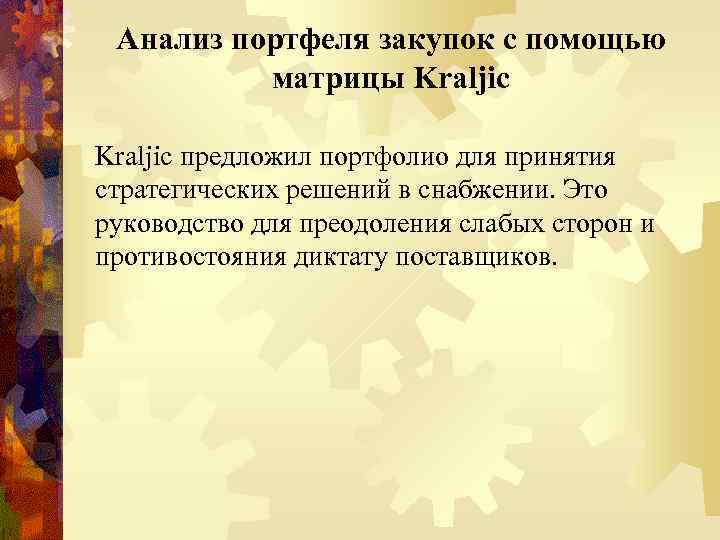 Анализ портфеля закупок с помощью матрицы Kraljic

Kraljic предложил портфолио для принятия стратегических решений в снабжении. Это руководство для преодоления слабых сторон и противостояния диктату поставщиков.